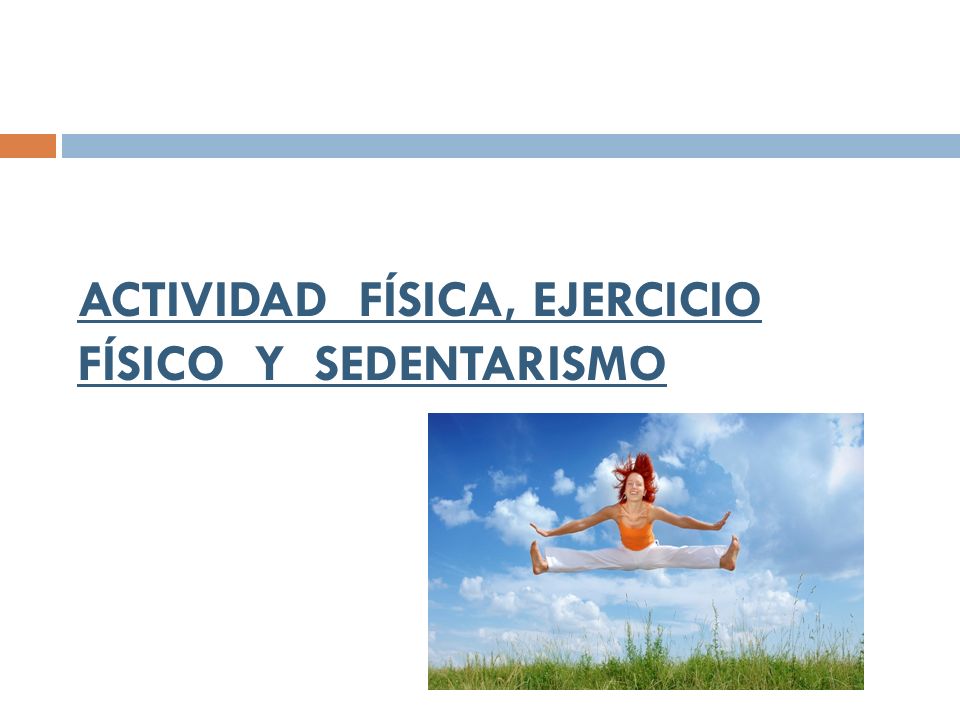 ACTIVIDAD FÍSICA, EJERCICIO FÍSICO Y SEDENTARISMO